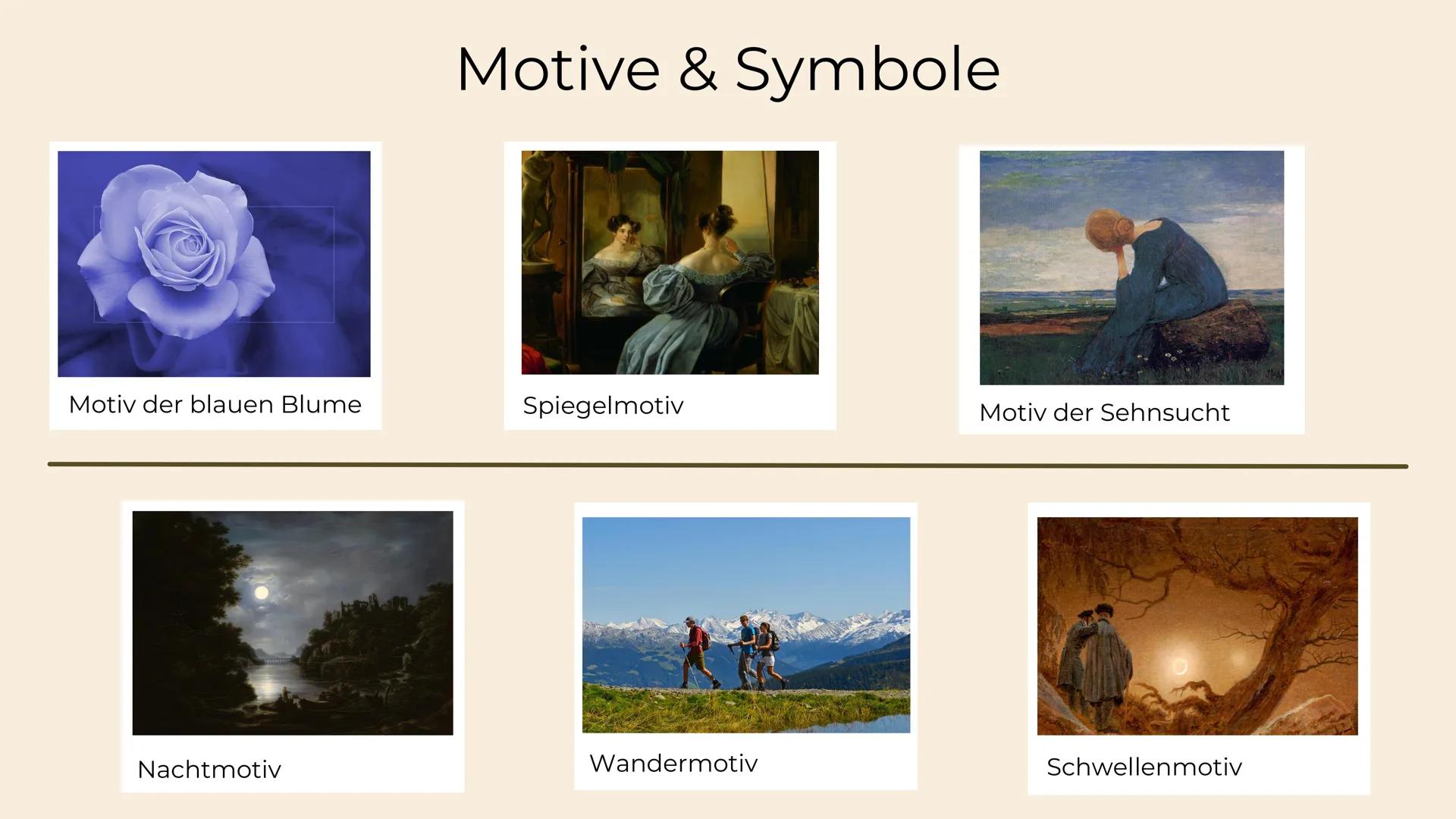 Motive & Symbole

Motiv der blauen Blume

Spiegelmotiv

Motiv der Sehnsucht

Nachtmotiv

Wandermotiv

Schwellenmotiv